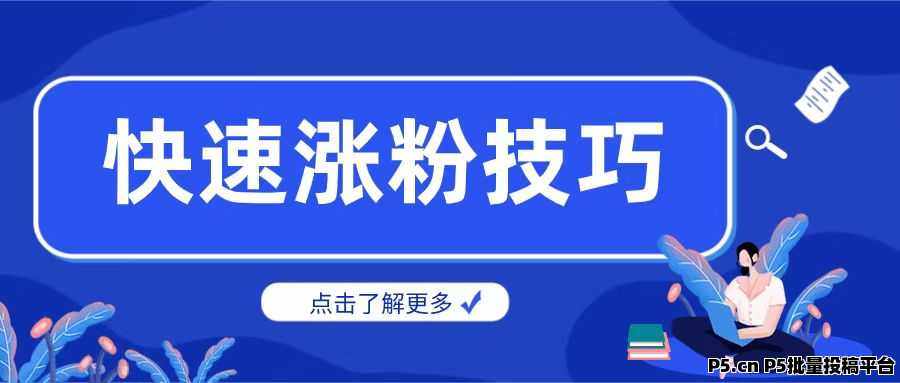 快速涨粉技巧

点击了解更多

P5.cn P5批量投稿平台